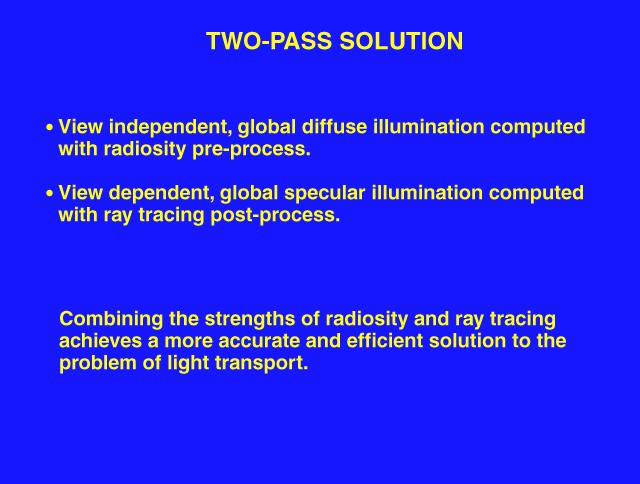 TWO-PASS SOLUTION

• View independent, global diffuse illumination computed with radiosity pre-process.

• View dependent, global specular illumination computed with ray tracing post-process.

Combining the strengths of radiosity and ray tracing achieves a more accurate and efficient solution to the problem of light transport.